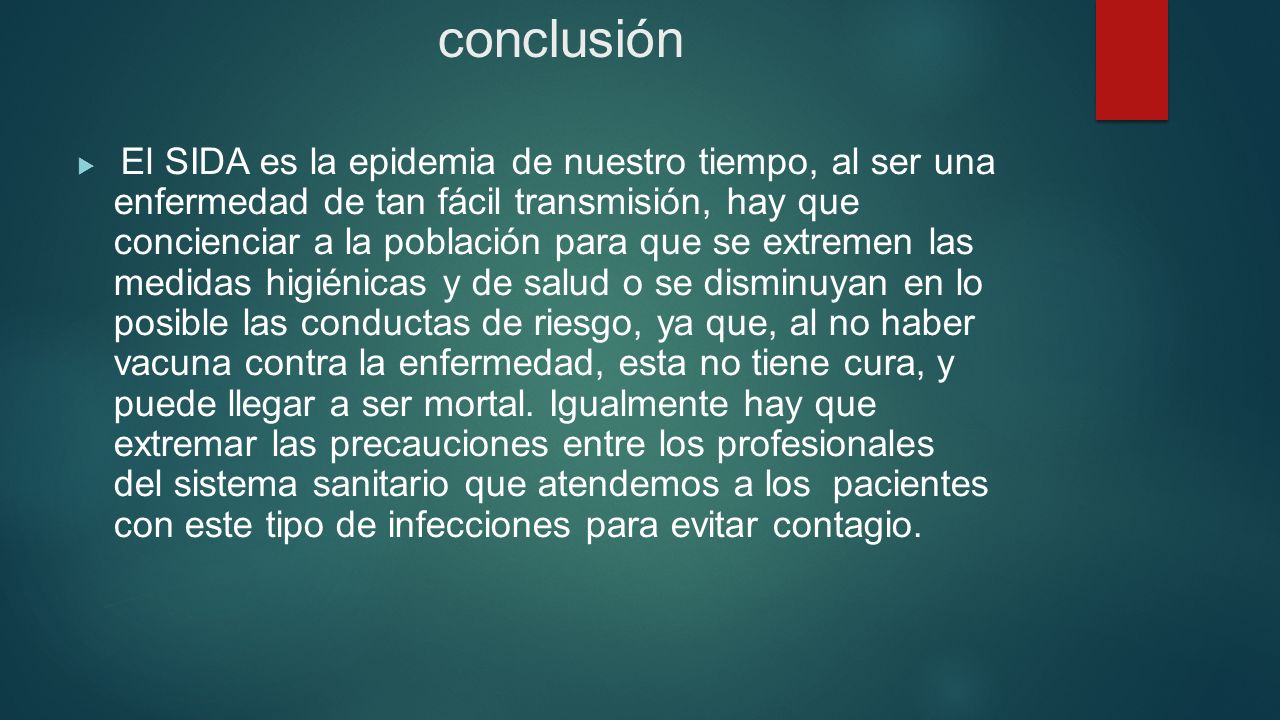 conclusión

El SIDA es la epidemia de nuestro tiempo, al ser una enfermedad de tan fácil transmisión, hay que concienciar a la población para que se extremen las medidas higiénicas y de salud o se disminuyan en lo posible las conductas de riesgo, ya que, al no haber vacuna contra la enfermedad, esta no tiene cura, y puede llegar a ser mortal. Igualmente hay que extremar las precauciones entre los profesionales del sistema sanitario que atendemos a los pacientes con este tipo de infecciones para evitar contagio.